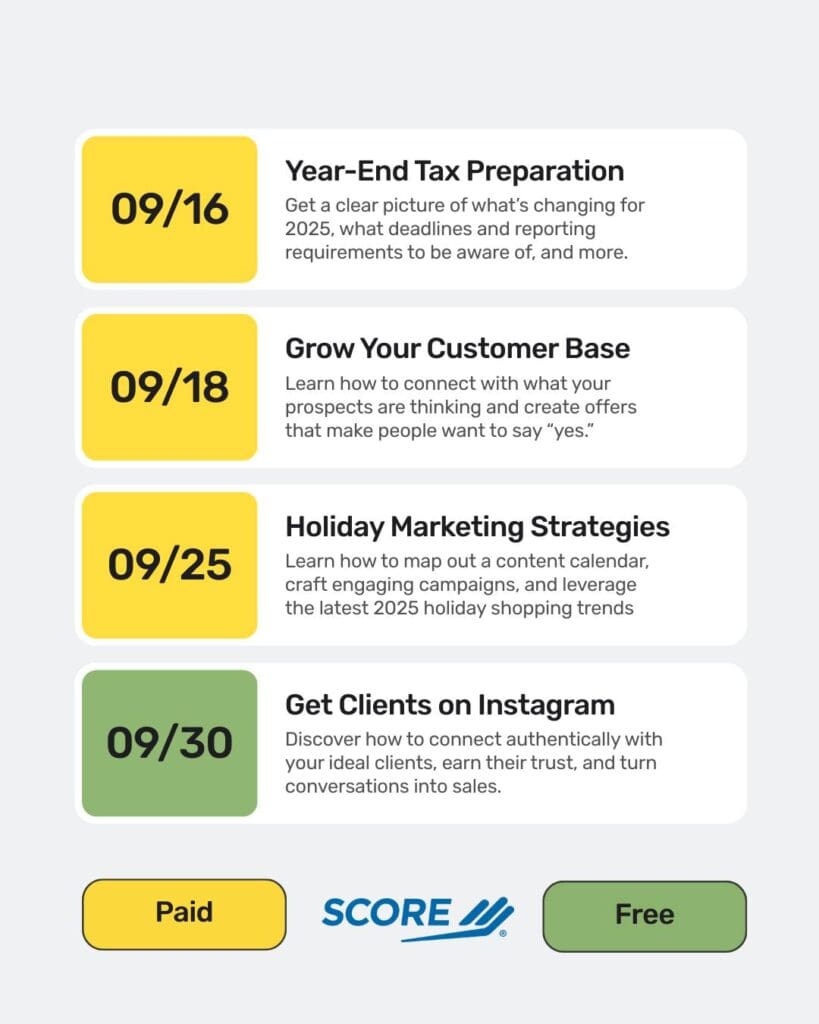 09/16

Year-End Tax Preparation

Get a clear picture of what's changing for 2025, what deadlines and reporting requirements to be aware of, and more.

09/18

Grow Your Customer Base

Learn how to connect with what your prospects are thinking and create offers that make people want to say "yes."

09/25

Holiday Marketing Strategies

Learn how to map out a content calendar, craft engaging campaigns, and leverage the latest 2025 holiday shopping trends

09/30

Get Clients on Instagram

Discover how to connect authentically with your ideal clients, earn their trust, and turn conversations into sales.

Paid

SCORE®

Free